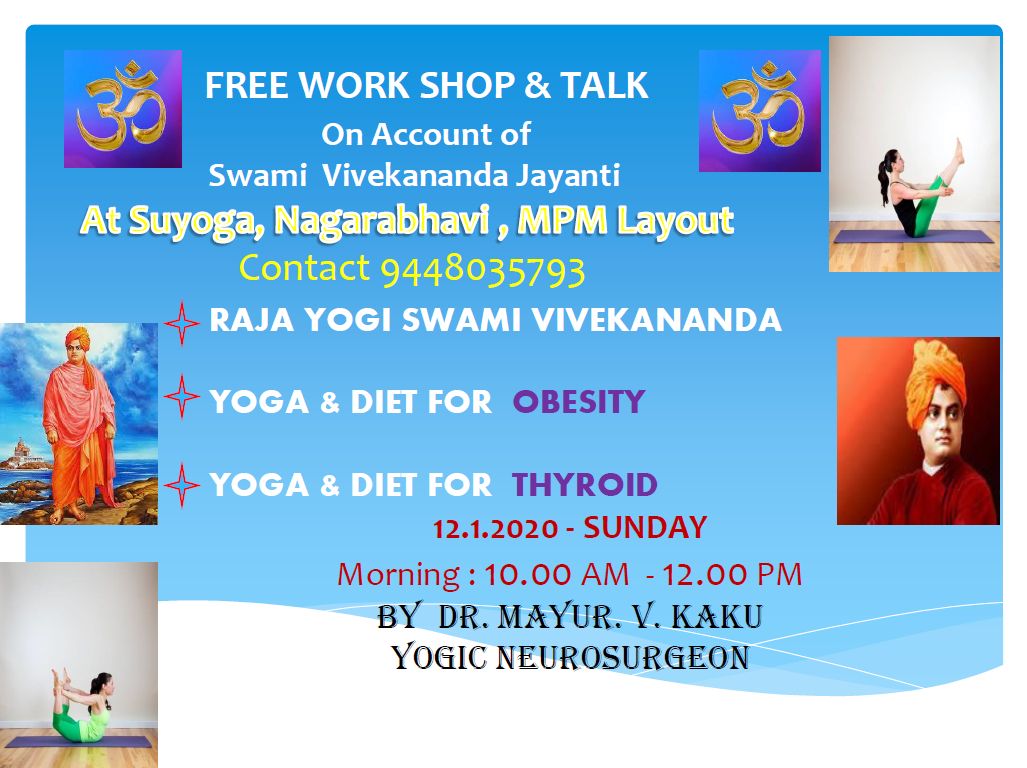 FREE WORK SHOP & TALK
On Account of
Swami Vivekananda Jayanti
At Suyoga, Nagarabhavi , MPM Layout
Contact 9448035793

RAJA YOGI SWAMI VIVEKANANDA

YOGA & DIET FOR OBESITY

YOGA & DIET FOR THYROID

12.1.2020 - SUNDAY
Morning : 10.00 AM - 12.00 PM
BY DR. MAYUR. V. KAKU
YOGIC NEUROSURGEON